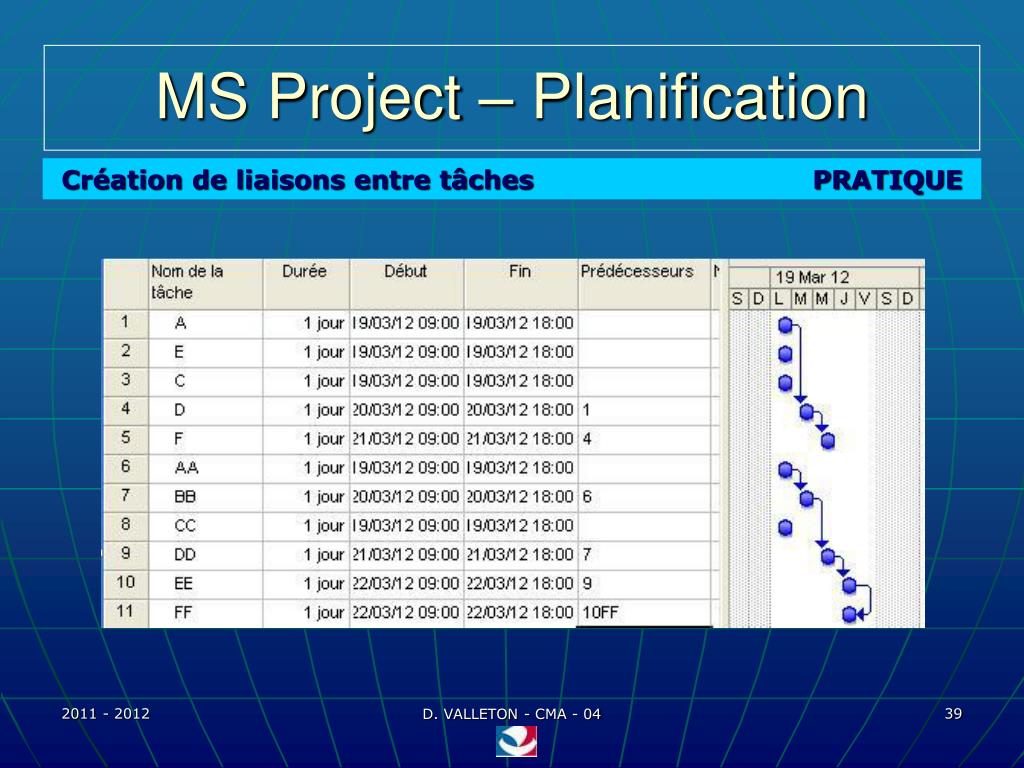 MS Project – Planification

Création de liaisons entre tâches PRATIQUE

| | Nom de la tâche | Durée | Début | Fin | Prédécesseurs |
|---|---|---|---|---|---|
| 1 | A | 1 jour | 19/03/12 09:00 | 19/03/12 18:00 | |
| 2 | E | 1 jour | 19/03/12 09:00 | 19/03/12 18:00 | |
| 3 | C | 1 jour | 19/03/12 09:00 | 19/03/12 18:00 | |
| 4 | D | 1 jour | 20/03/12 09:00 | 20/03/12 18:00 | 1 |
| 5 | F | 1 jour | 21/03/12 09:00 | 21/03/12 18:00 | 4 |
| 6 | AA | 1 jour | 19/03/12 09:00 | 19/03/12 18:00 | |
| 7 | BB | 1 jour | 20/03/12 09:00 | 20/03/12 18:00 | 6 |
| 8 | CC | 1 jour | 19/03/12 09:00 | 19/03/12 18:00 | |
| 9 | DD | 1 jour | 21/03/12 09:00 | 21/03/12 18:00 | 7 |
| 10 | EE | 1 jour | 22/03/12 09:00 | 22/03/12 18:00 | 9 |
| 11 | FF | 1 jour | 22/03/12 09:00 | 22/03/12 18:00 | 10FF |

19 Mar 12
S D L M M J V S D

2011 - 2012 D. VALLETON - CMA - 04 39